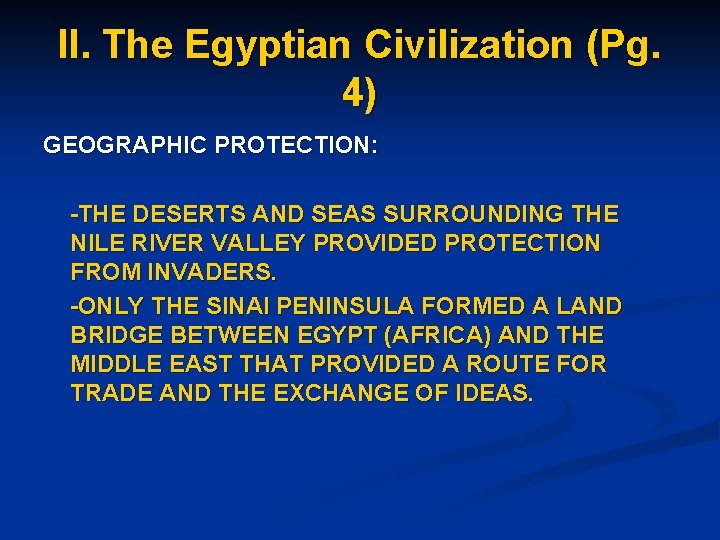 II. The Egyptian Civilization (Pg. 4)

GEOGRAPHIC PROTECTION:

-THE DESERTS AND SEAS SURROUNDING THE NILE RIVER VALLEY PROVIDED PROTECTION FROM INVADERS.

-ONLY THE SINAI PENINSULA FORMED A LAND BRIDGE BETWEEN EGYPT (AFRICA) AND THE MIDDLE EAST THAT PROVIDED A ROUTE FOR TRADE AND THE EXCHANGE OF IDEAS.